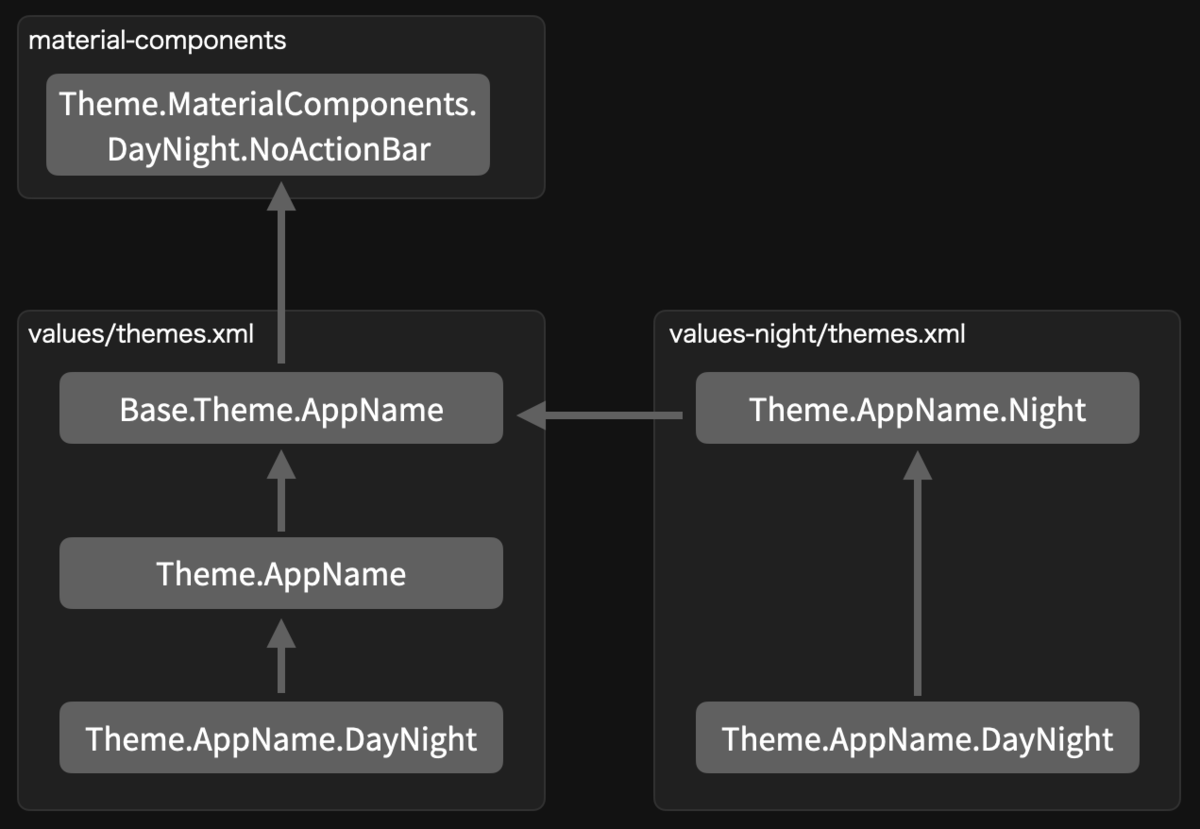 material-components

Theme.MaterialComponents.DayNight.NoActionBar

values/themes.xml

Base.Theme.AppName

Theme.AppName

Theme.AppName.DayNight

values-night/themes.xml

Theme.AppName.Night

Theme.AppName.DayNight